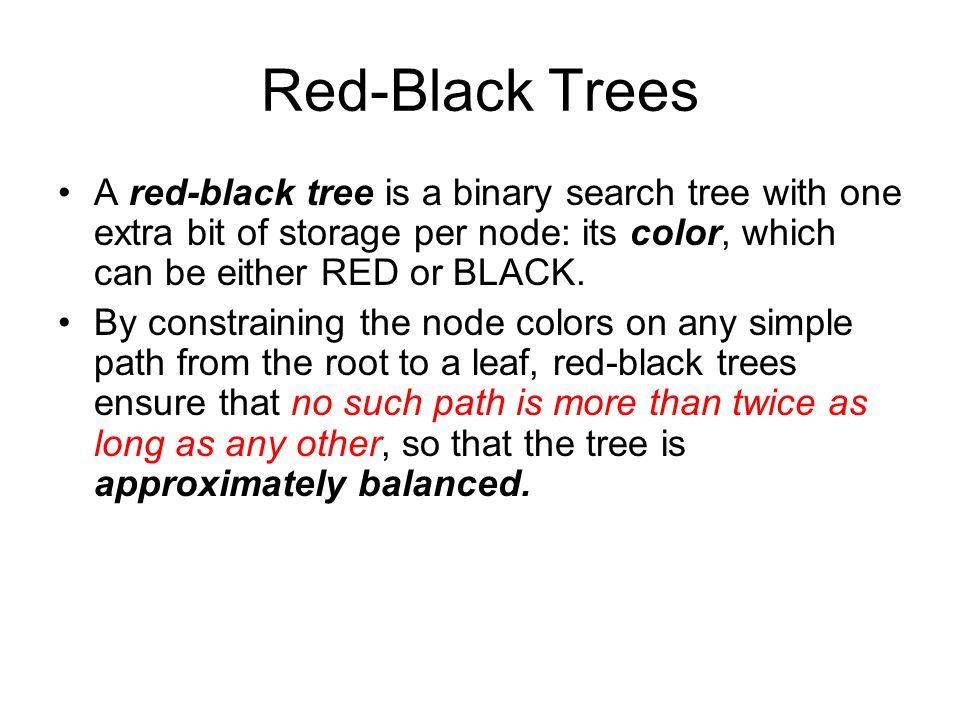 Red-Black Trees

• A red-black tree is a binary search tree with one extra bit of storage per node: its color, which can be either RED or BLACK.

• By constraining the node colors on any simple path from the root to a leaf, red-black trees ensure that no such path is more than twice as long as any other, so that the tree is approximately balanced.